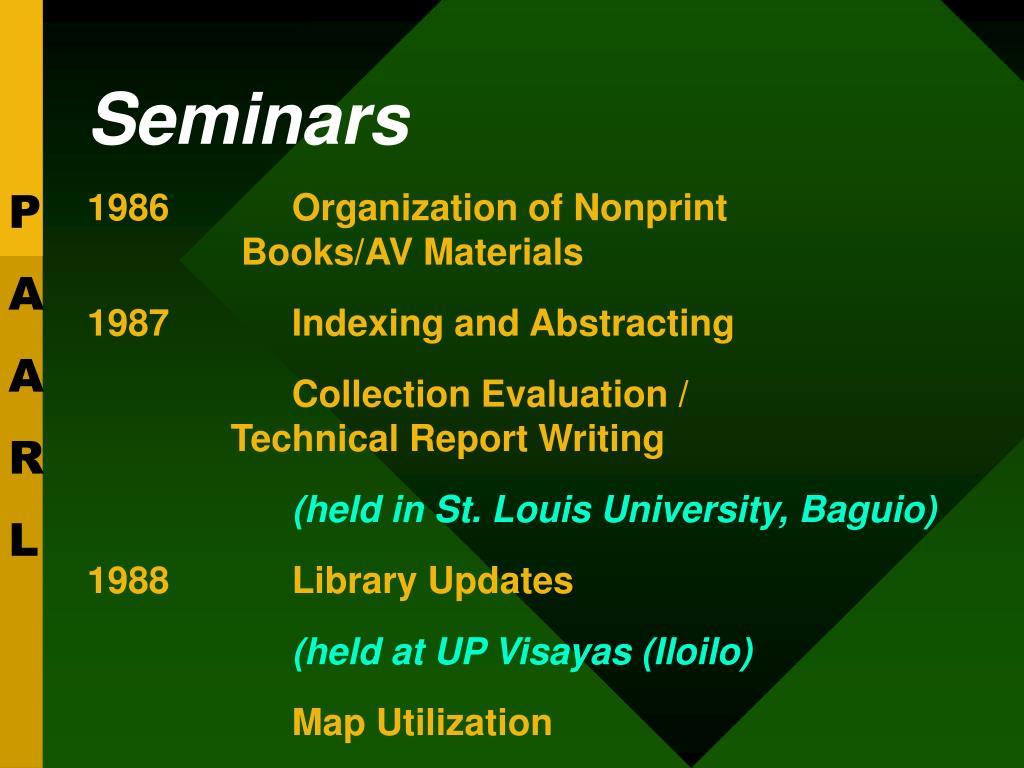 P
A
A
R
L

Seminars

1986 Organization of Nonprint Books/AV Materials

1987 Indexing and Abstracting

Collection Evaluation / Technical Report Writing

(held in St. Louis University, Baguio)

1988 Library Updates

(held at UP Visayas (Iloilo)

Map Utilization